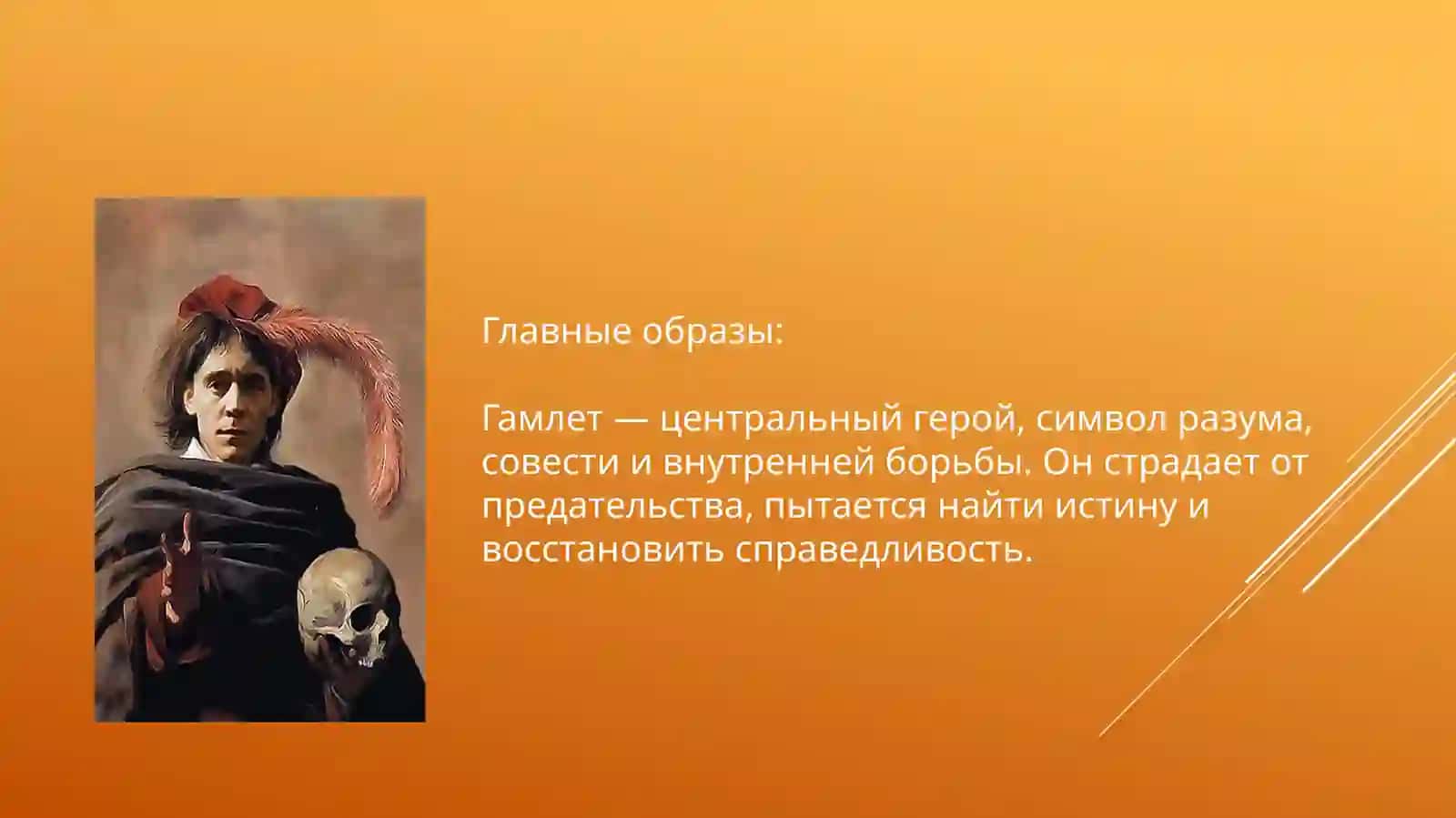 Главные образы:

Гамлет — центральный герой, символ разума, совести и внутренней борьбы. Он страдает от предательства, пытается найти истину и восстановить справедливость.